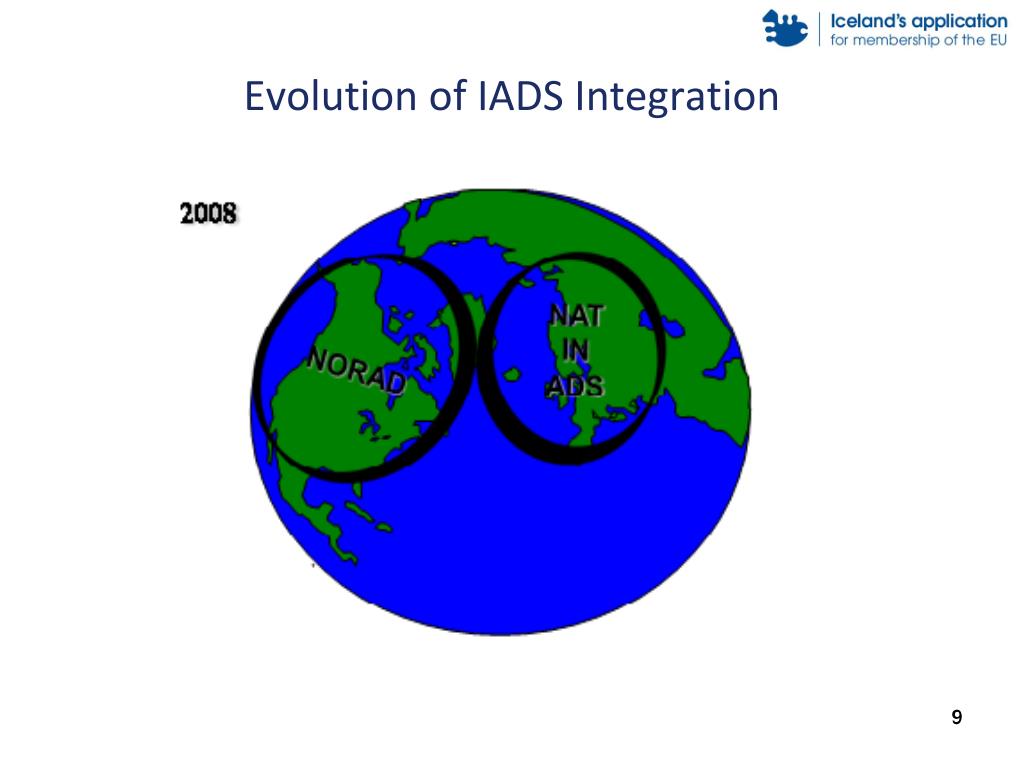 Iceland's application
for membership of the EU

Evolution of IADS Integration

2008

NORAD

NAT
IN
ADS

9